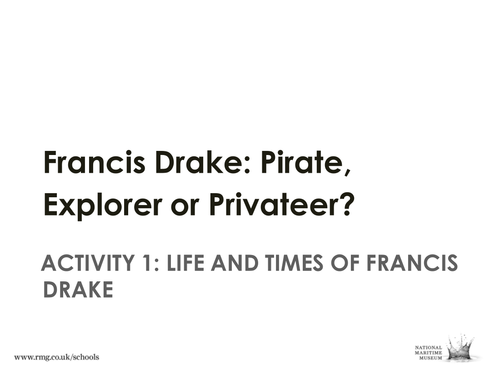 Francis Drake: Pirate, Explorer or Privateer?

ACTIVITY 1: LIFE AND TIMES OF FRANCIS DRAKE

www.rmg.co.uk/schools

NATIONAL MARITIME MUSEUM